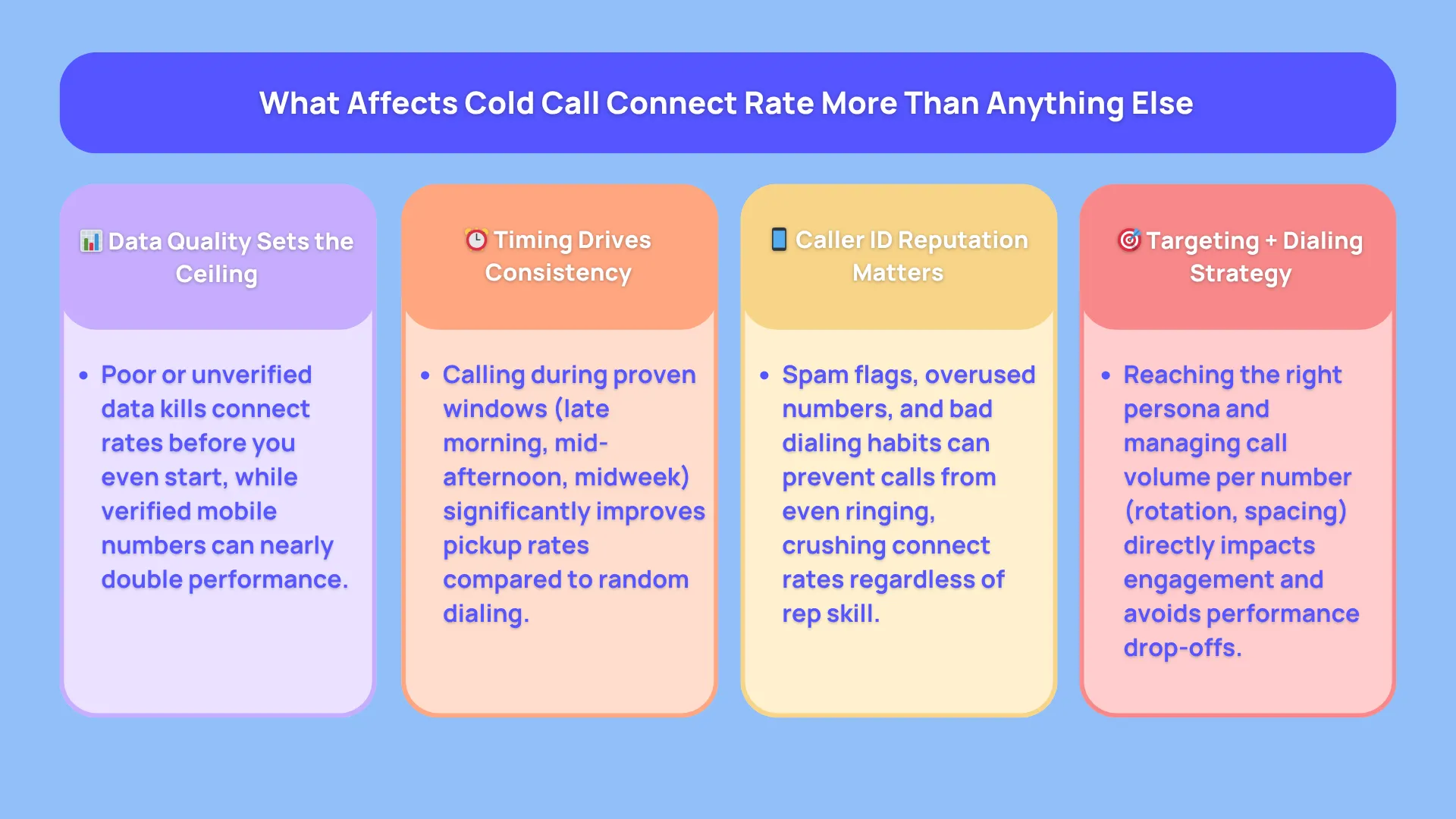 What Affects Cold Call Connect Rate More Than Anything Else

📊 Data Quality Sets the Ceiling

• Poor or unverified data kills connect rates before you even start, while verified mobile numbers can nearly double performance.

⏰ Timing Drives Consistency

• Calling during proven windows (late morning, mid-afternoon, midweek) significantly improves pickup rates compared to random dialing.

📱 Caller ID Reputation Matters

• Spam flags, overused numbers, and bad dialing habits can prevent calls from even ringing, crushing connect rates regardless of rep skill.

🎯 Targeting + Dialing Strategy

• Reaching the right persona and managing call volume per number (rotation, spacing) directly impacts engagement and avoids performance drop-offs.